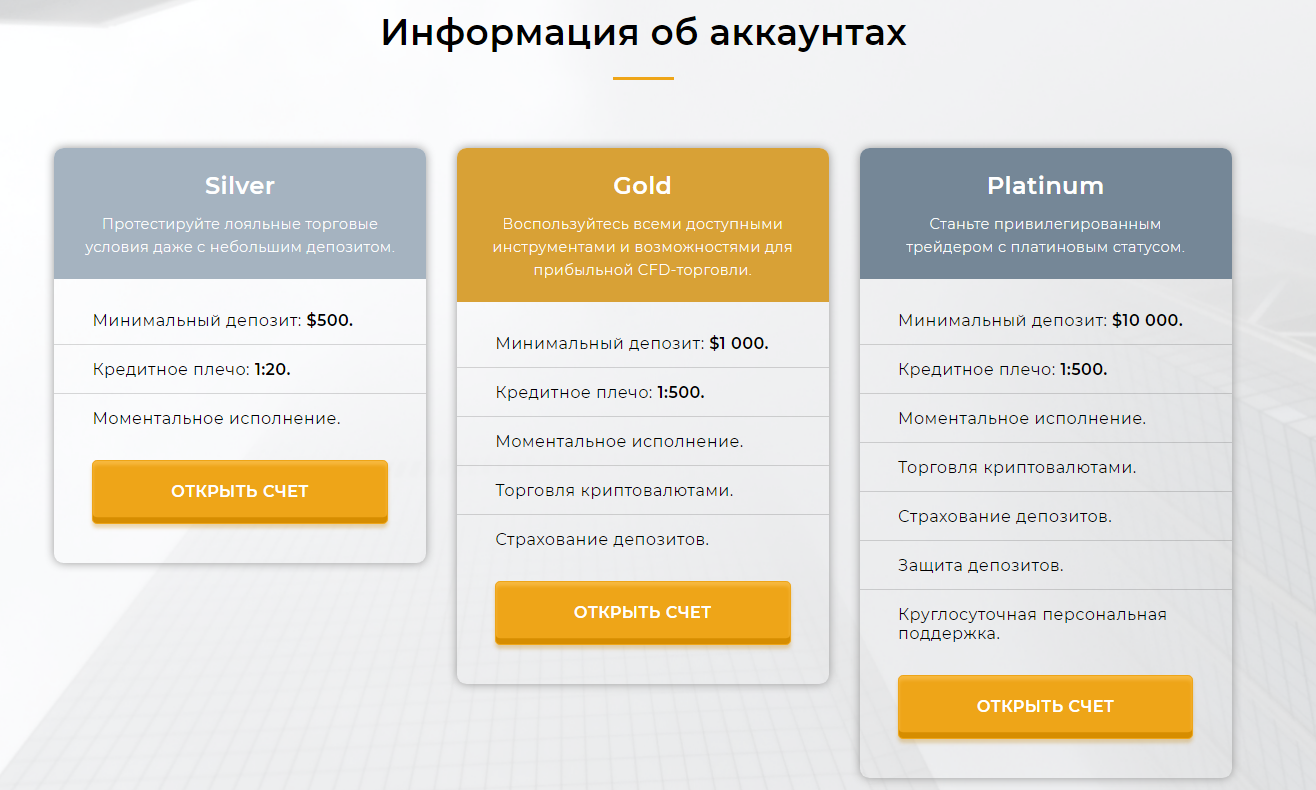 Информация об аккаунтах

Silver

Протестируйте лояльные торговые условия даже с небольшим депозитом.

Минимальный депозит: $500.

Кредитное плечо: 1:20.

Моментальное исполнение.

ОТКРЫТЬ СЧЕТ

Gold

Воспользуйтесь всеми доступными инструментами и возможностями для прибыльной CFD-торговли.

Минимальный депозит: $1 000.

Кредитное плечо: 1:500.

Моментальное исполнение.

Торговля криптовалютами.

Страхование депозитов.

ОТКРЫТЬ СЧЕТ

Platinum

Станьте привилегированным трейдером с платиновым статусом.

Минимальный депозит: $10 000.

Кредитное плечо: 1:500.

Моментальное исполнение.

Торговля криптовалютами.

Страхование депозитов.

Защита депозитов.

Круглосуточная персональная поддержка.

ОТКРЫТЬ СЧЕТ